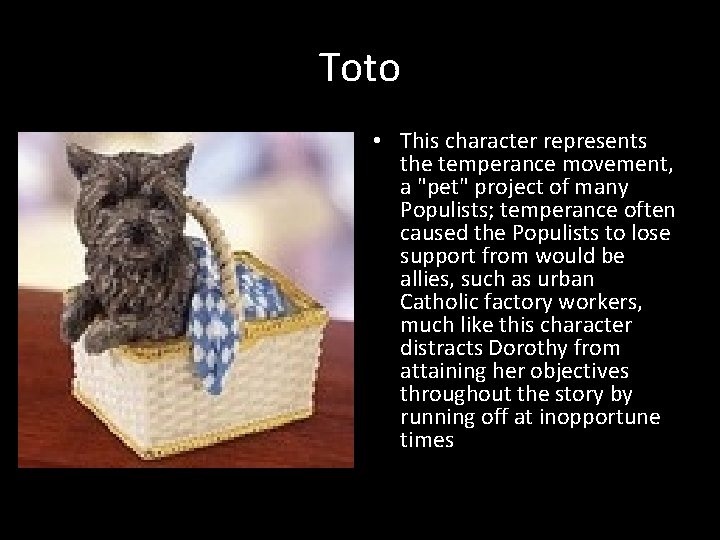 Toto

• This character represents the temperance movement, a "pet" project of many Populists; temperance often caused the Populists to lose support from would be allies, such as urban Catholic factory workers, much like this character distracts Dorothy from attaining her objectives throughout the story by running off at inopportune times